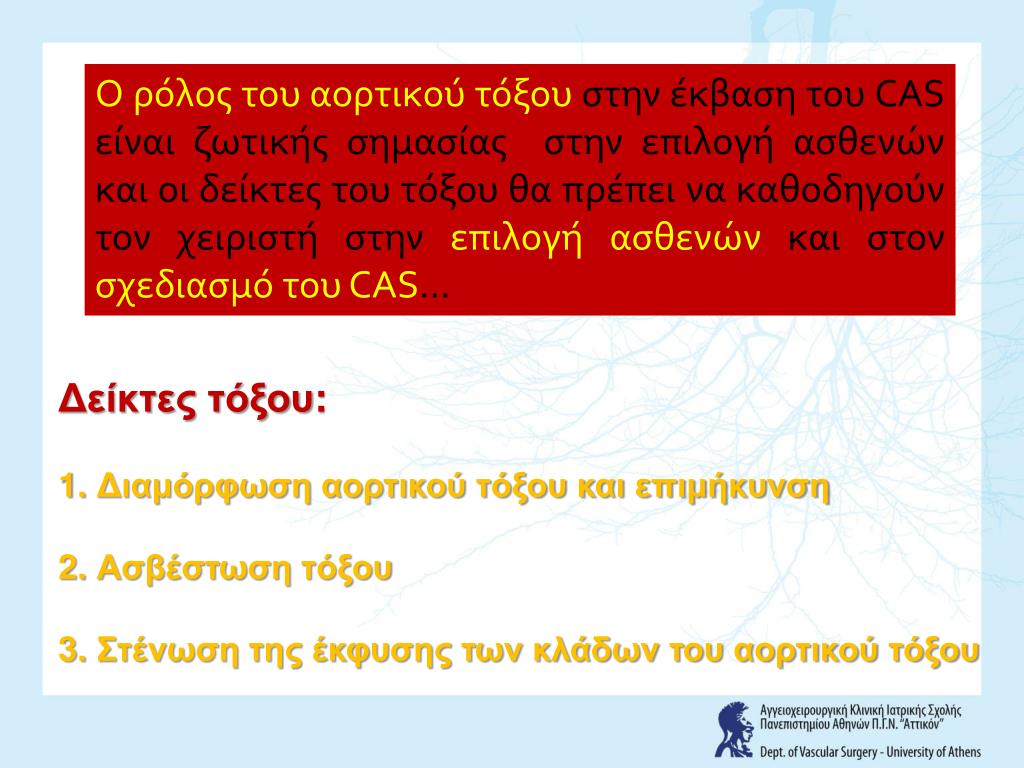 Ο ρόλος του αορτικού τόξου στην έκβαση του CAS είναι ζωτικής σημασίας στην επιλογή ασθενών και οι δείκτες του τόξου θα πρέπει να καθοδηγούν τον χειριστή στην επιλογή ασθενών και στον σχεδιασμό του CAS…

Δείκτες τόξου:

1. Διαμόρφωση αορτικού τόξου και επιμήκυνση

2. Ασβέστωση τόξου

3. Στένωση της έκφυσης των κλάδων του αορτικού τόξου

Αγγειοχειρουργική Κλινική Ιατρικής Σχολής Πανεπιστημίου Αθηνών Π.Γ.Ν. "Αττικόν"

Dept. of Vascular Surgery - University of Athens